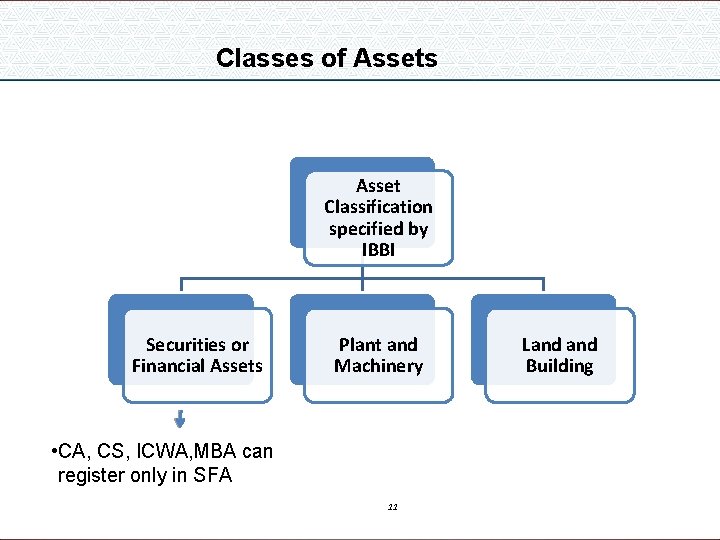 Classes of Assets

Asset Classification specified by IBBI

Securities or Financial Assets

Plant and Machinery

Land and Building

•CA, CS, ICWA,MBA can register only in SFA

22